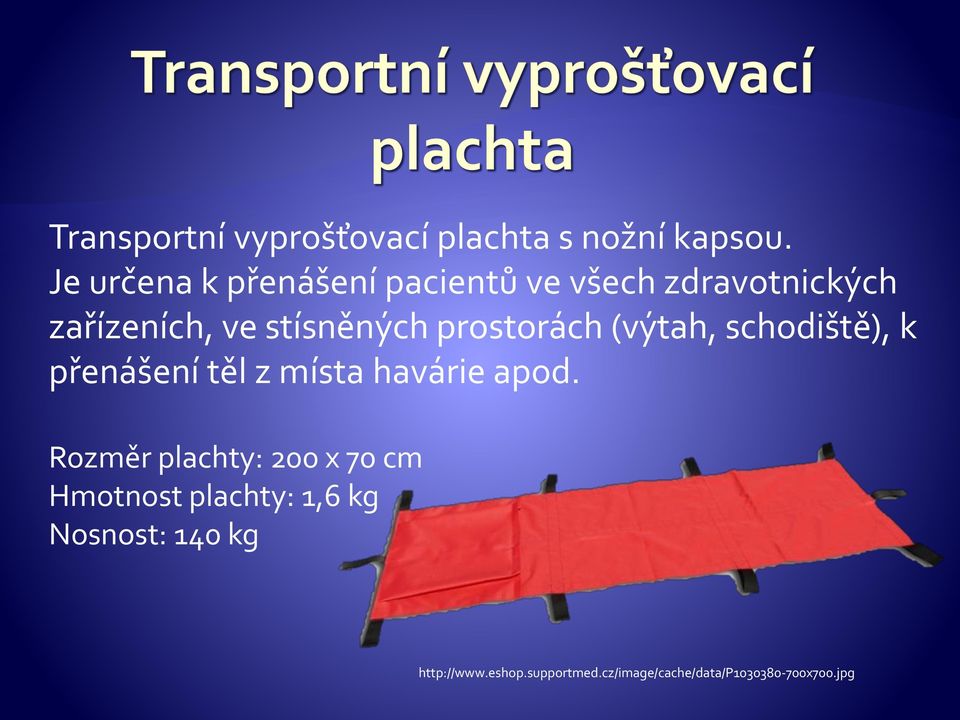 Transportní vyprošťovací plachta

Transportní vyprošťovací plachta s nožní kapsou.
Je určena k přenášení pacientů ve všech zdravotnických zařízeních, ve stísněných prostorách (výtah, schodiště), k přenášení těl z místa havárie apod.

Rozměr plachty: 200 x 70 cm
Hmotnost plachty: 1,6 kg
Nosnost: 140 kg

http://www.eshop.supportmed.cz/image/cache/data/P1030380-700x700.jpg